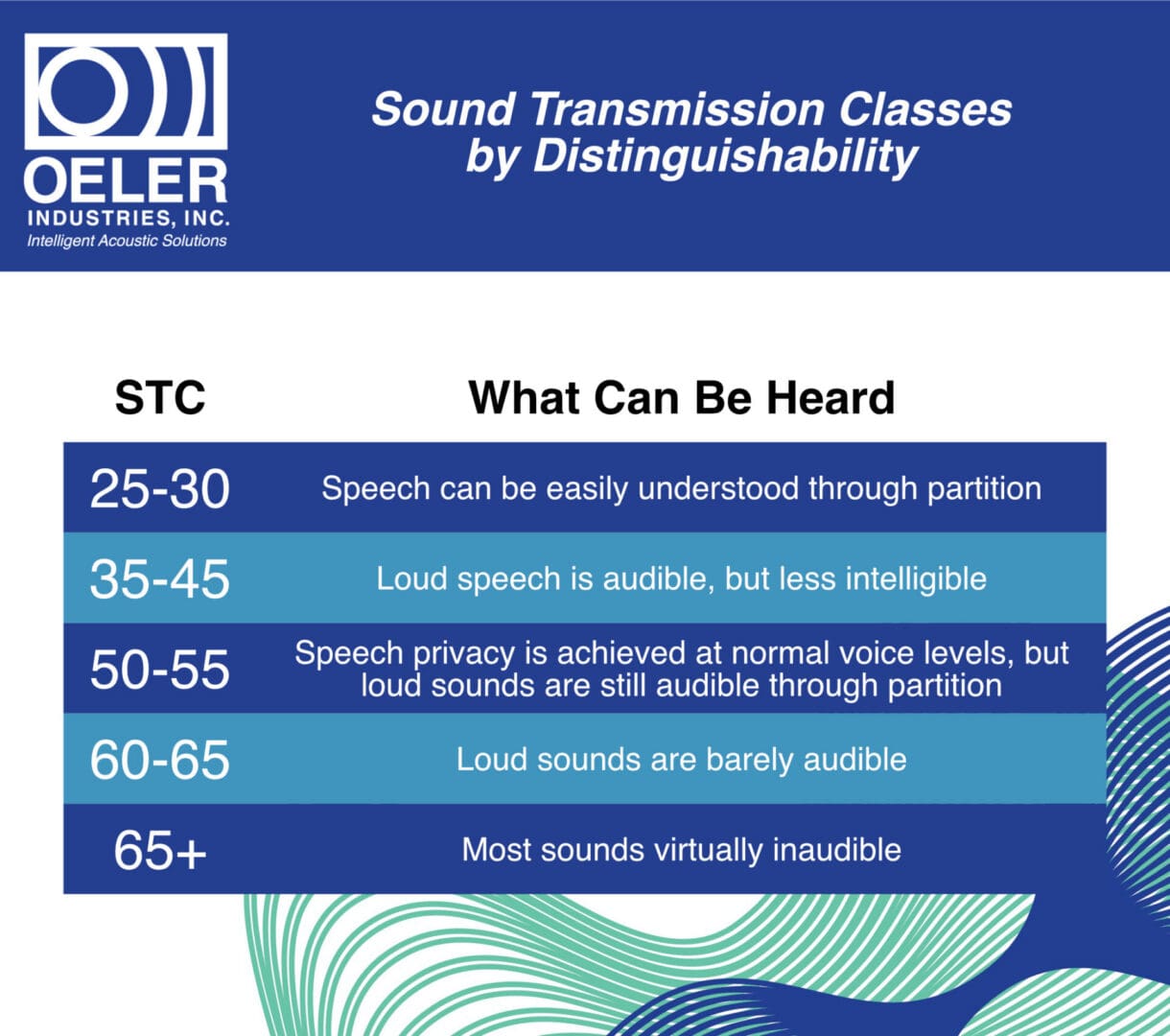 OELER
INDUSTRIES, INC.
Intelligent Acoustic Solutions

Sound Transmission Classes by Distinguishability

| STC | What Can Be Heard |
|---|---|
| 25-30 | Speech can be easily understood through partition |
| 35-45 | Loud speech is audible, but less intelligible |
| 50-55 | Speech privacy is achieved at normal voice levels, but loud sounds are still audible through partition |
| 60-65 | Loud sounds are barely audible |
| 65+ | Most sounds virtually inaudible |